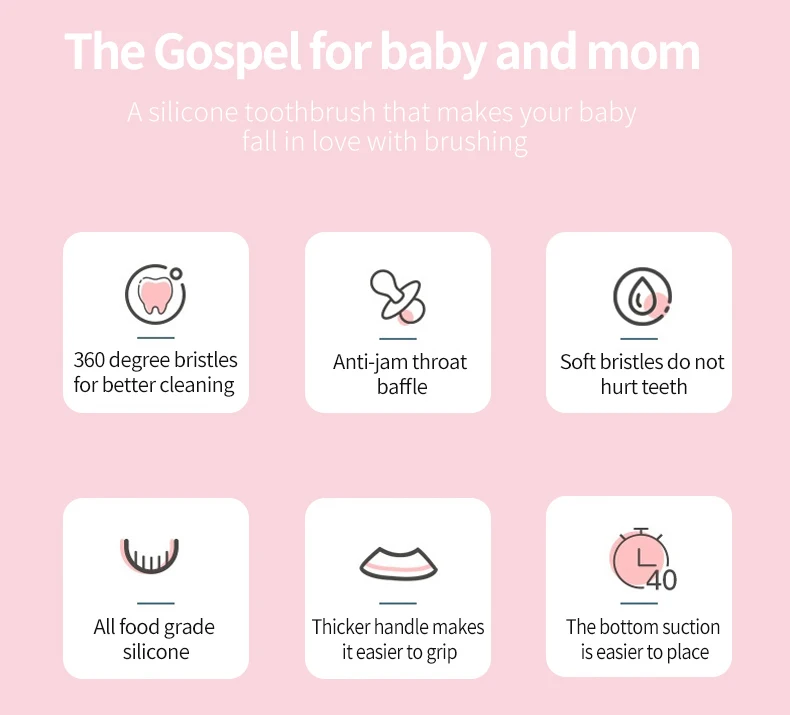 The Gospel for baby and mom

A silicone toothbrush that makes your baby fall in love with brushing

360 degree bristles for better cleaning

Anti-jam throat baffle

Soft bristles do not hurt teeth

All food grade silicone

Thicker handle makes it easier to grip

40

The bottom suction is easier to place